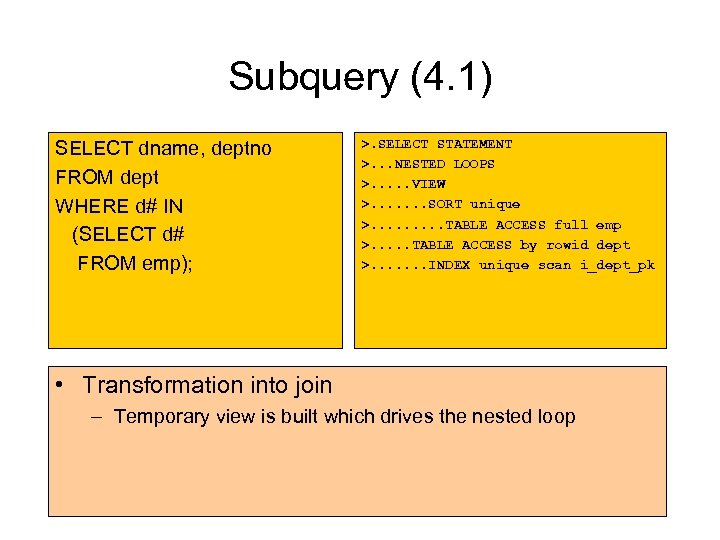 Subquery (4.1)

SELECT dname, deptno
FROM dept
WHERE d# IN
(SELECT d#
FROM emp);

>.SELECT STATEMENT
>...NESTED LOOPS
>.....VIEW
>.......SORT unique
>.........TABLE ACCESS full emp
>.....TABLE ACCESS by rowid dept
>.......INDEX unique scan i_dept_pk

• Transformation into join
– Temporary view is built which drives the nested loop